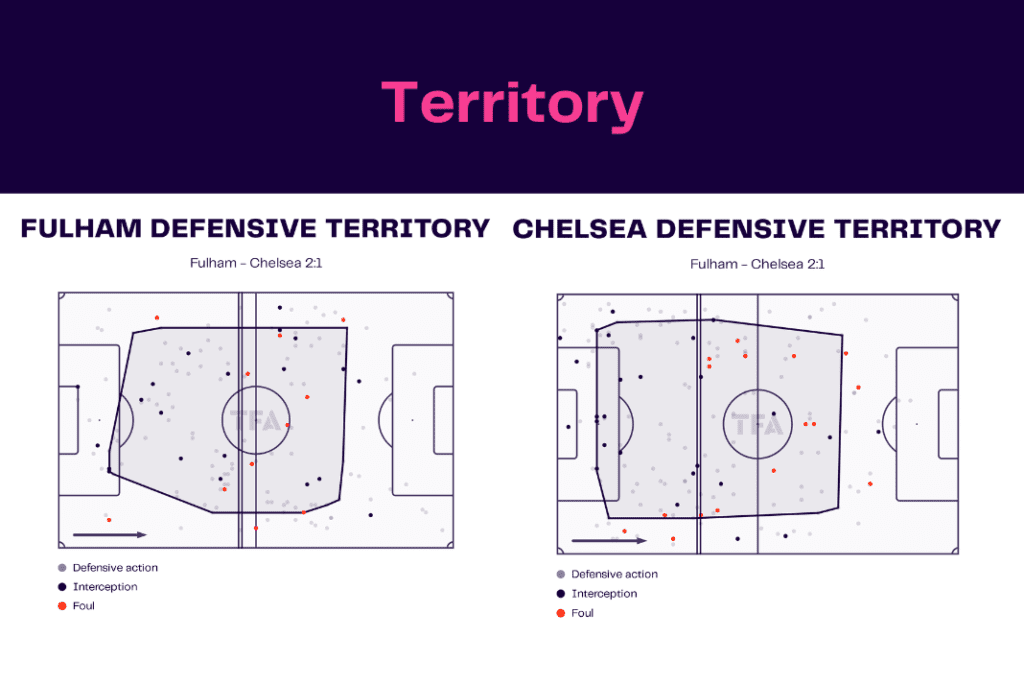 Territory

FULHAM DEFENSIVE TERRITORY

Fulham - Chelsea 2:1

TFA

Defensive action
Interception
Foul

CHELSEA DEFENSIVE TERRITORY

Fulham - Chelsea 2:1

TFA

Defensive action
Interception
Foul